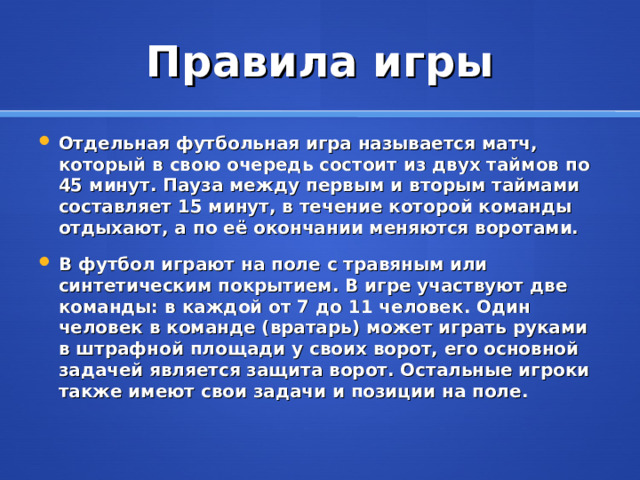 Правила игры

• Отдельная футбольная игра называется матч, который в свою очередь состоит из двух таймов по 45 минут. Пауза между первым и вторым таймами составляет 15 минут, в течение которой команды отдыхают, а по её окончании меняются воротами.

• В футбол играют на поле с травяным или синтетическим покрытием. В игре участвуют две команды: в каждой от 7 до 11 человек. Один человек в команде (вратарь) может играть руками в штрафной площади у своих ворот, его основной задачей является защита ворот. Остальные игроки также имеют свои задачи и позиции на поле.